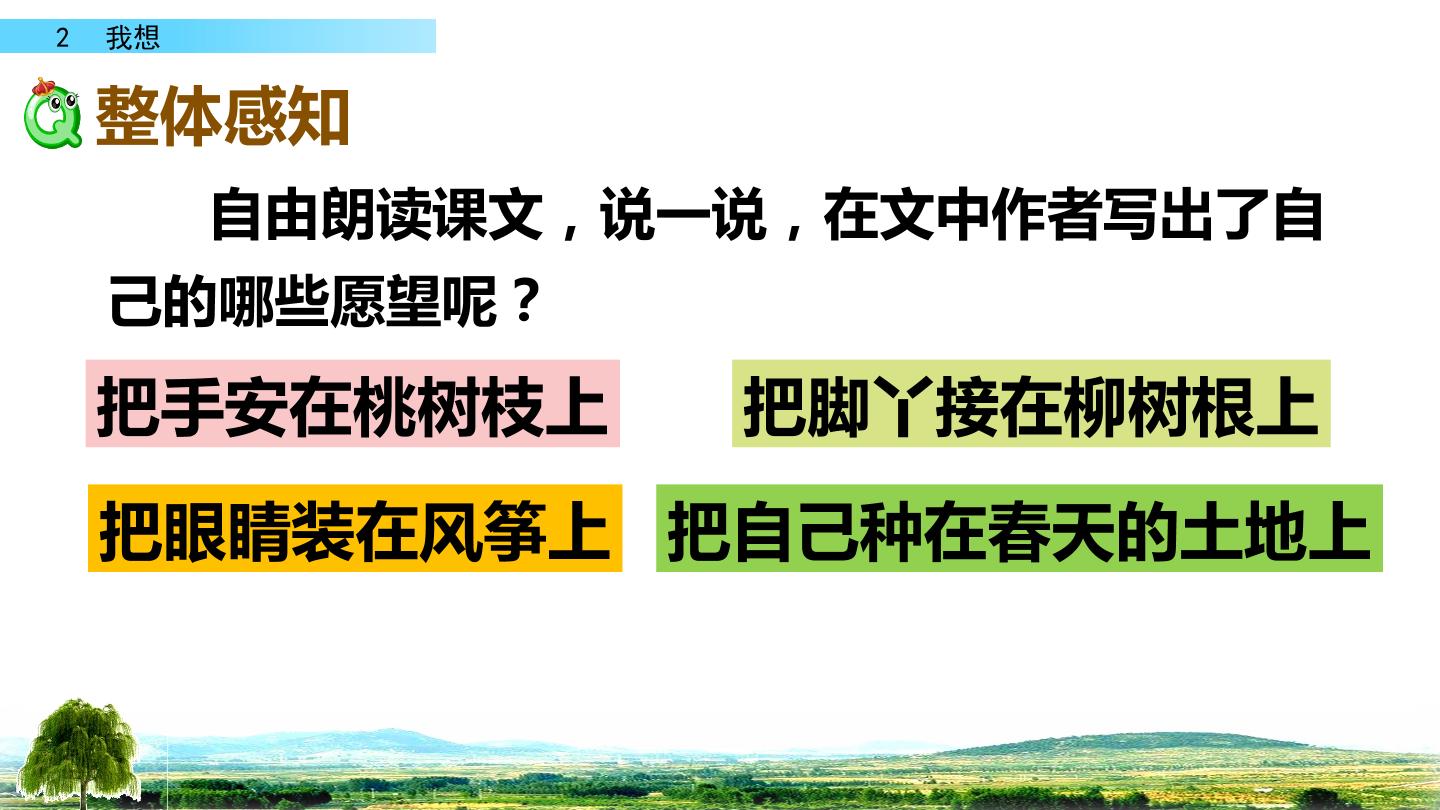 2 我想

整体感知

自由朗读课文，说一说，在文中作者写出了自己的哪些愿望呢？

把手安在桃树枝上

把脚丫接在柳树根上

把眼睛装在风筝上

把自己种在春天的土地上